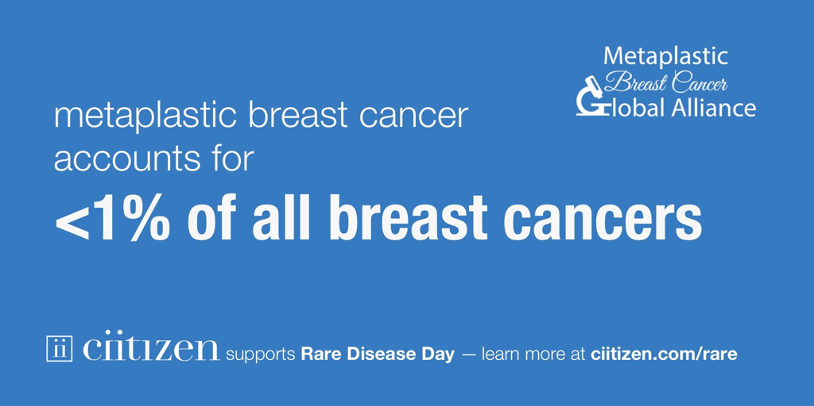 Metaplastic
Breast Cancer
Global Alliance

metaplastic breast cancer accounts for

<1% of all breast cancers

ii ciitizen supports Rare Disease Day — learn more at ciitizen.com/rare